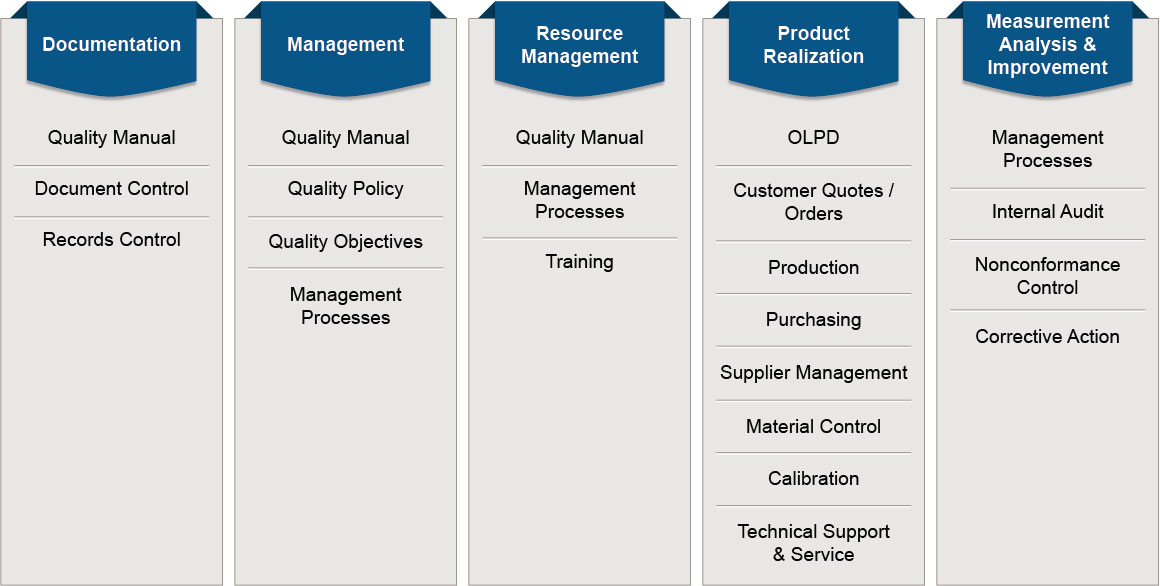 Documentation

Quality Manual

Document Control

Records Control

Management

Quality Manual

Quality Policy

Quality Objectives

Management Processes

Resource Management

Quality Manual

Management Processes

Training

Product Realization

OLPD

Customer Quotes / Orders

Production

Purchasing

Supplier Management

Material Control

Calibration

Technical Support & Service

Measurement Analysis & Improvement

Management Processes

Internal Audit

Nonconformance Control

Corrective Action